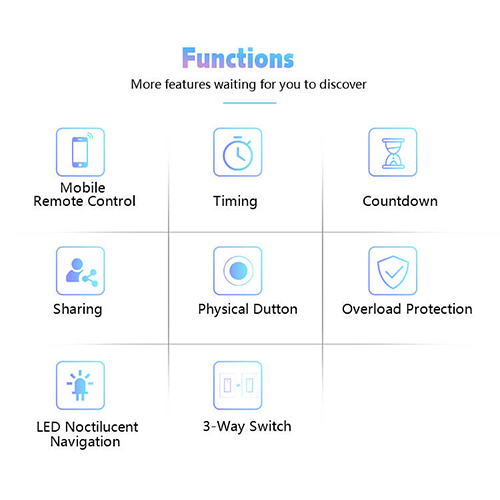 Functions
More features waiting for you to discover

Mobile Remote Control

Timing

Countdown

Sharing

Physical Dutton

Overload Protection

LED Noctilucent Navigation

3-Way Switch